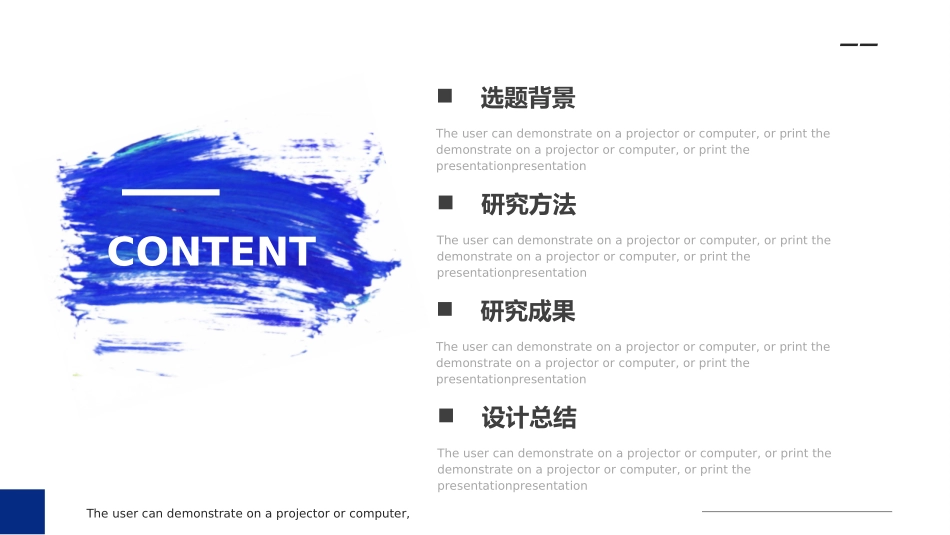 CONTENT

选题背景

The user can demonstrate on a projector or computer, or print the demonstrate on a projector or computer, or print the presentationpresentation

研究方法

The user can demonstrate on a projector or computer, or print the demonstrate on a projector or computer, or print the presentationpresentation

研究成果

The user can demonstrate on a projector or computer, or print the demonstrate on a projector or computer, or print the presentationpresentation

设计总结

The user can demonstrate on a projector or computer, or print the demonstrate on a projector or computer, or print the presentationpresentation

The user can demonstrate on a projector or computer,